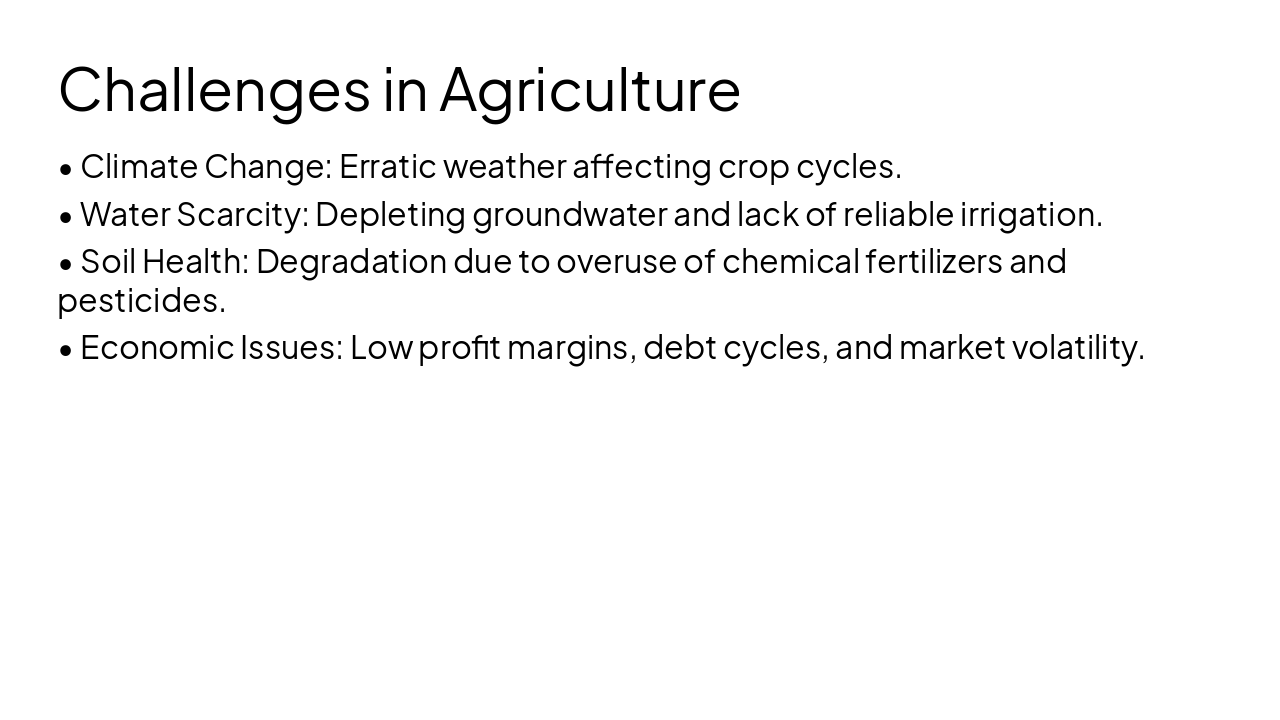 Challenges in Agriculture

• Climate Change: Erratic weather affecting crop cycles.

• Water Scarcity: Depleting groundwater and lack of reliable irrigation.

• Soil Health: Degradation due to overuse of chemical fertilizers and pesticides.

• Economic Issues: Low profit margins, debt cycles, and market volatility.